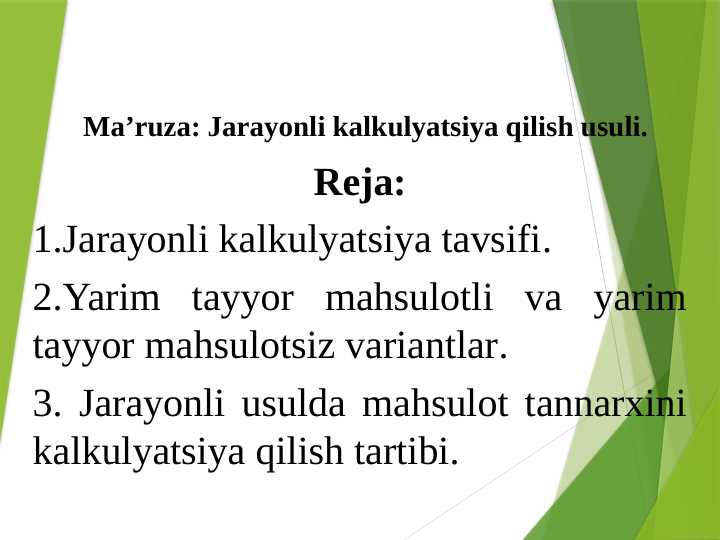 Ma’ruza: Jarayonli kalkulyatsiya qilish usuli.

Reja:

1.Jarayonli kalkulyatsiya tavsifi.

2.Yarim tayyor mahsulotli va yarim tayyor mahsulotsiz variantlar.

3. Jarayonli usulda mahsulot tannarxini kalkulyatsiya qilish tartibi.